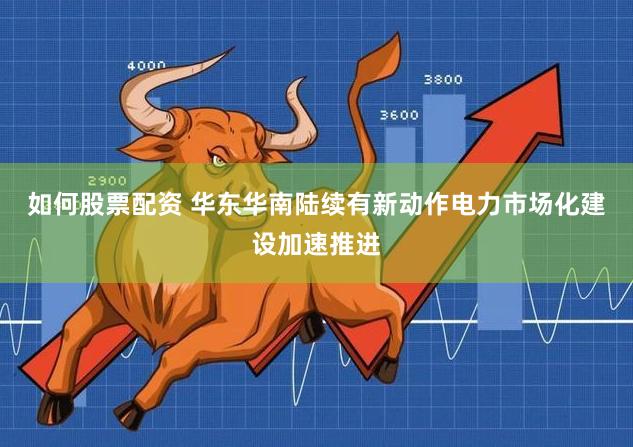 4000

3800

3600

2900

如何股票配资 华东华南陆续有新动作电力市场化建设加速推进